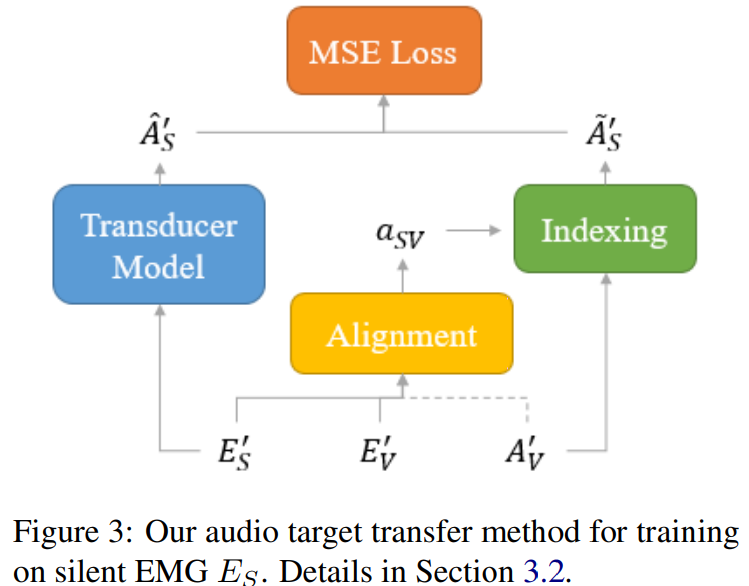 MSE Loss

$\hat{A}'_S$

$\tilde{A}'_S$

Transducer Model

$a_{SV}$

Indexing

Alignment

$E'_S$

$E'_V$

$A'_V$

Figure 3: Our audio target transfer method for training on silent EMG $E_S$. Details in Section 3.2.